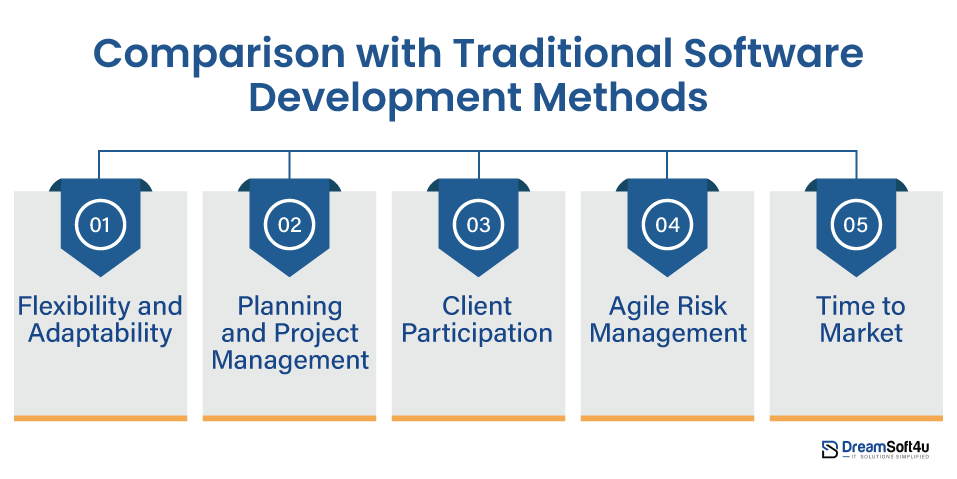 Comparison with Traditional Software Development Methods

01

Flexibility and Adaptability

02

Planning and Project Management

03

Client Participation

04

Agile Risk Management

05

Time to Market

DreamSoft4u
IT SOLUTIONS SIMPLIFIED